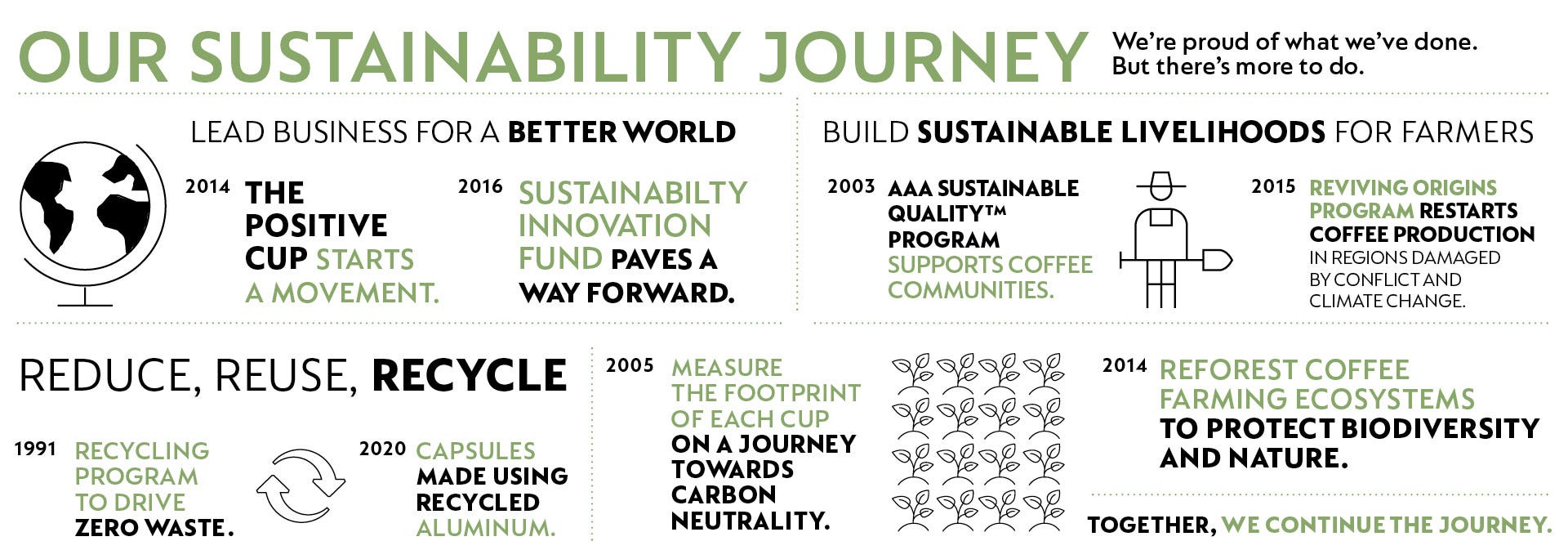 OUR SUSTAINABILITY JOURNEY

We're proud of what we've done. But there's more to do.

LEAD BUSINESS FOR A BETTER WORLD

2014 THE POSITIVE CUP STARTS A MOVEMENT.

2016 SUSTAINABILTY INNOVATION FUND PAVES A WAY FORWARD.

BUILD SUSTAINABLE LIVELIHOODS FOR FARMERS

2003 AAA SUSTAINABLE QUALITY™ PROGRAM SUPPORTS COFFEE COMMUNITIES.

2015 REVIVING ORIGINS PROGRAM RESTARTS COFFEE PRODUCTION IN REGIONS DAMAGED BY CONFLICT AND CLIMATE CHANGE.

REDUCE, REUSE, RECYCLE

1991 RECYCLING PROGRAM TO DRIVE ZERO WASTE.

2020 CAPSULES MADE USING RECYCLED ALUMINUM.

2005 MEASURE THE FOOTPRINT OF EACH CUP ON A JOURNEY TOWARDS CARBON NEUTRALITY.

2014 REFOREST COFFEE FARMING ECOSYSTEMS TO PROTECT BIODIVERSITY AND NATURE.

TOGETHER, WE CONTINUE THE JOURNEY.